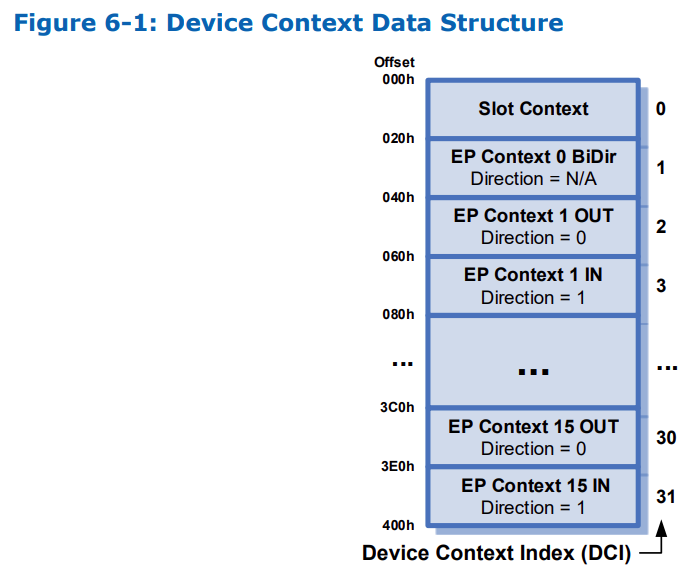 Figure 6-1: Device Context Data Structure

Offset
000h
Slot Context
0
020h
EP Context 0 BiDir
Direction = N/A
1
040h
EP Context 1 OUT
Direction = 0
2
060h
EP Context 1 IN
Direction = 1
3
080h
...
...
...
3C0h
EP Context 15 OUT
Direction = 0
30
3E0h
EP Context 15 IN
Direction = 1
31
400h
Device Context Index (DCI)